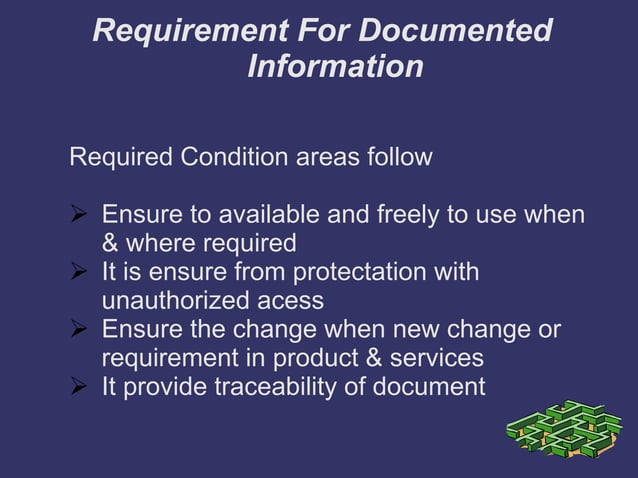 Requirement For Documented Information

Required Condition areas follow

➢ Ensure to available and freely to use when & where required
➢ It is ensure from protectation with unauthorized acess
➢ Ensure the change when new change or requirement in product & services
➢ It provide traceability of document